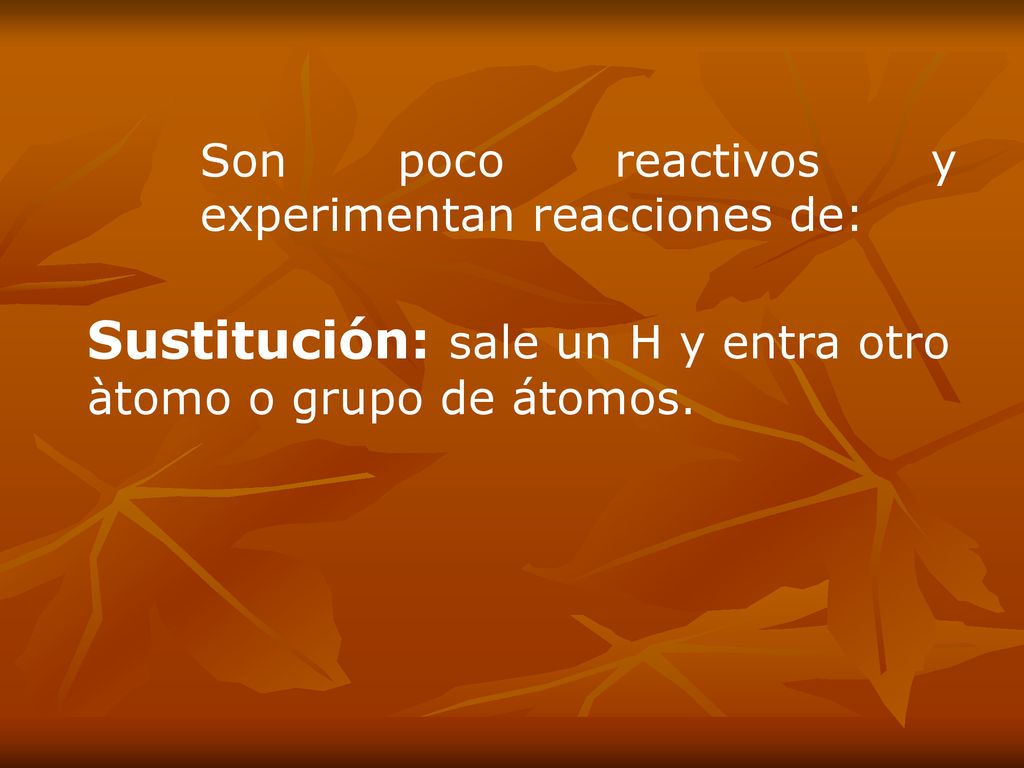 Son poco reactivos y experimentan reacciones de:

Sustitución: sale un H y entra otro àtomo o grupo de átomos.